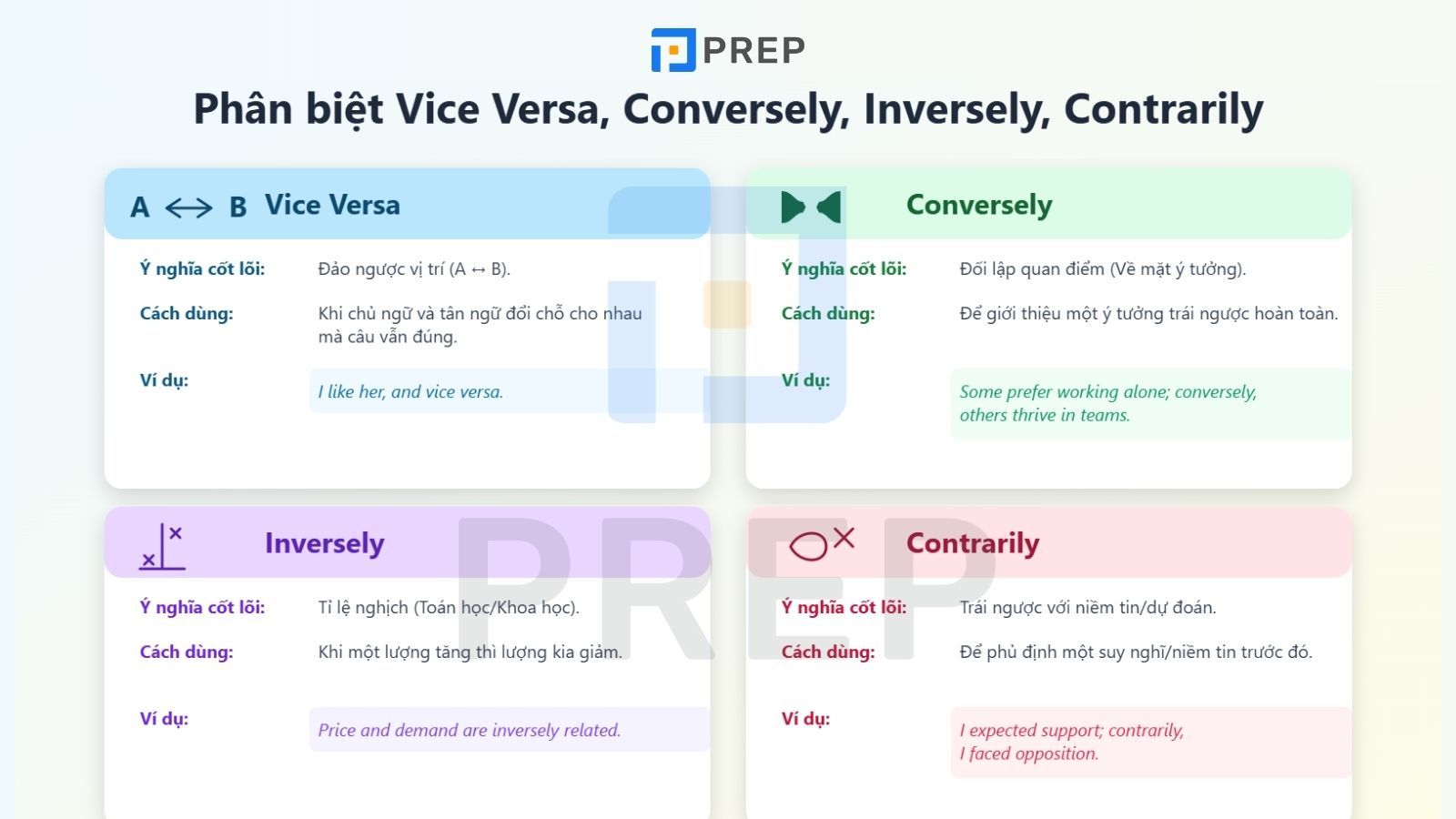 PREP

Phân biệt Vice Versa, Conversely, Inversely, Contrarily

A ↔ B Vice Versa

Ý nghĩa cốt lõi: Đảo ngược vị trí (A ↔ B).

Cách dùng: Khi chủ ngữ và tân ngữ đổi chỗ cho nhau mà câu vẫn đúng.

Ví dụ: I like her, and vice versa.

Conversely

Ý nghĩa cốt lõi: Đối lập quan điểm (Về mặt ý tưởng).

Cách dùng: Để giới thiệu một ý tưởng trái ngược hoàn toàn.

Ví dụ: Some prefer working alone; conversely, others thrive in teams.

Inversely

Ý nghĩa cốt lõi: Tỉ lệ nghịch (Toán học/Khoa học).

Cách dùng: Khi một lượng tăng thì lượng kia giảm.

Ví dụ: Price and demand are inversely related.

Contrarily

Ý nghĩa cốt lõi: Trái ngược với niềm tin/dự đoán.

Cách dùng: Để phủ định một suy nghĩ/niềm tin trước đó.

Ví dụ: I expected support; contrarily, I faced opposition.

PREP